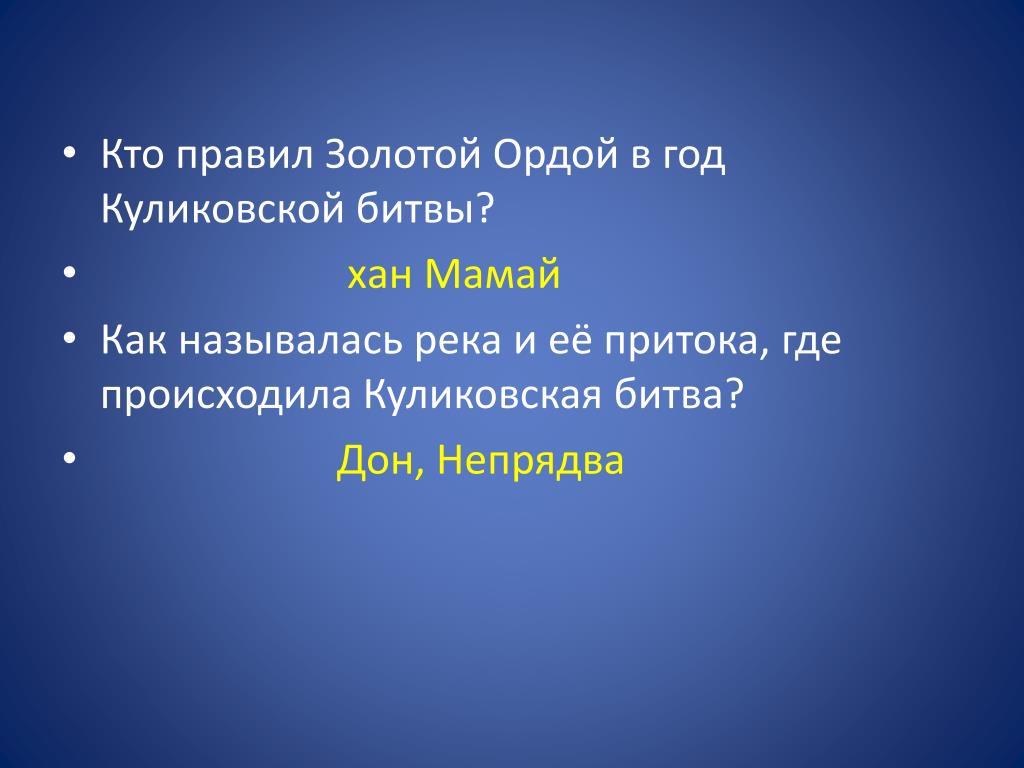 • Кто правил Золотой Ордой в год Куликовской битвы?
• хан Мамай
• Как называлась река и её притока, где происходила Куликовская битва?
• Дон, Непрядва